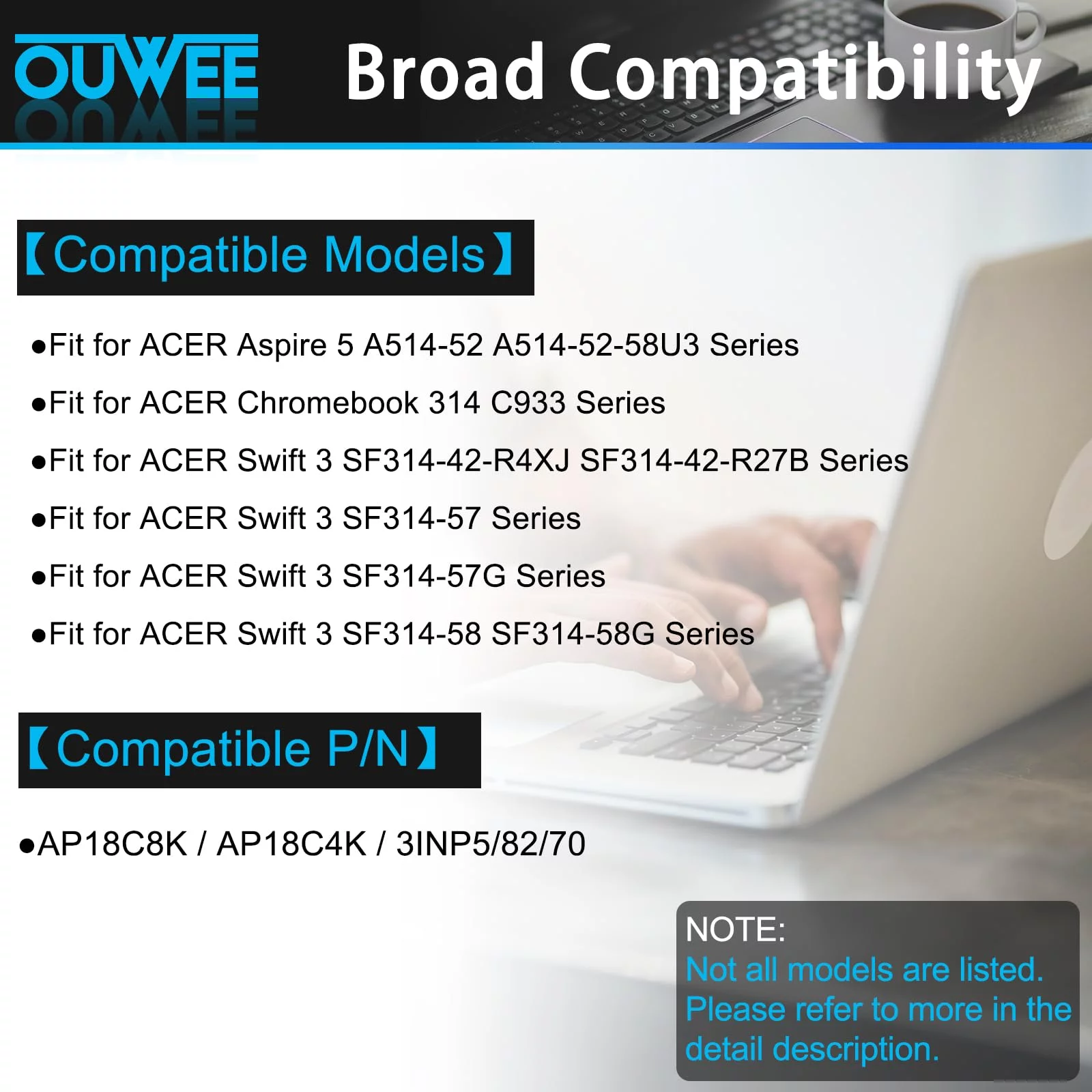 OUWEE

Broad Compatibility

【Compatible Models】

●Fit for ACER Aspire 5 A514-52 A514-52-58U3 Series

●Fit for ACER Chromebook 314 C933 Series

●Fit for ACER Swift 3 SF314-42-R4XJ SF314-42-R27B Series

●Fit for ACER Swift 3 SF314-57 Series

●Fit for ACER Swift 3 SF314-57G Series

●Fit for ACER Swift 3 SF314-58 SF314-58G Series

【Compatible P/N】

●AP18C8K / AP18C4K / 3INP5/82/70

NOTE:
Not all models are listed. Please refer to more in the detail description.